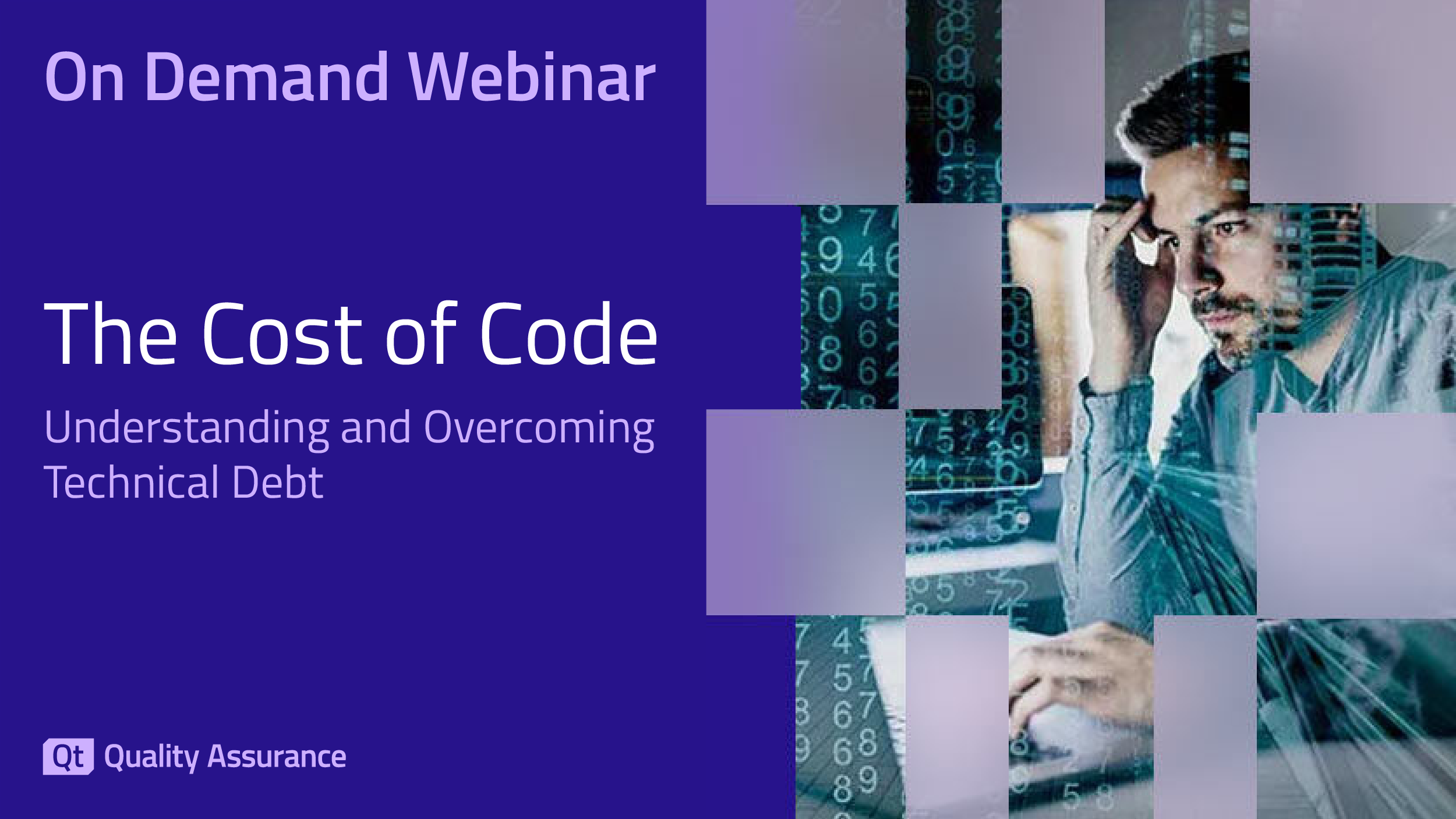 On Demand Webinar

The Cost of Code

Understanding and Overcoming Technical Debt

Qt Quality Assurance